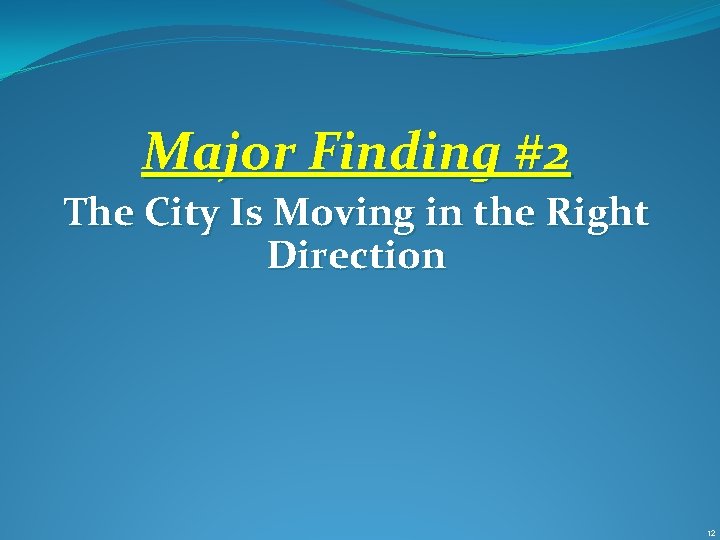 Major Finding #2

The City Is Moving in the Right Direction

12